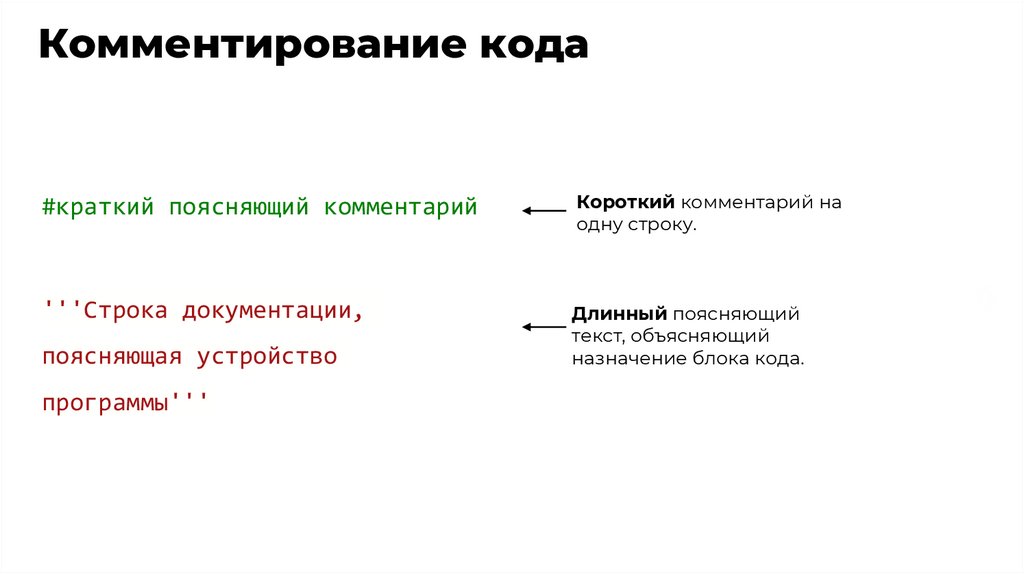 Комментирование кода

#краткий поясняющий комментарий

Короткий комментарий на одну строку.

'''Строка документации,
поясняющая устройство
программы'''

Длинный поясняющий текст, объясняющий назначение блока кода.